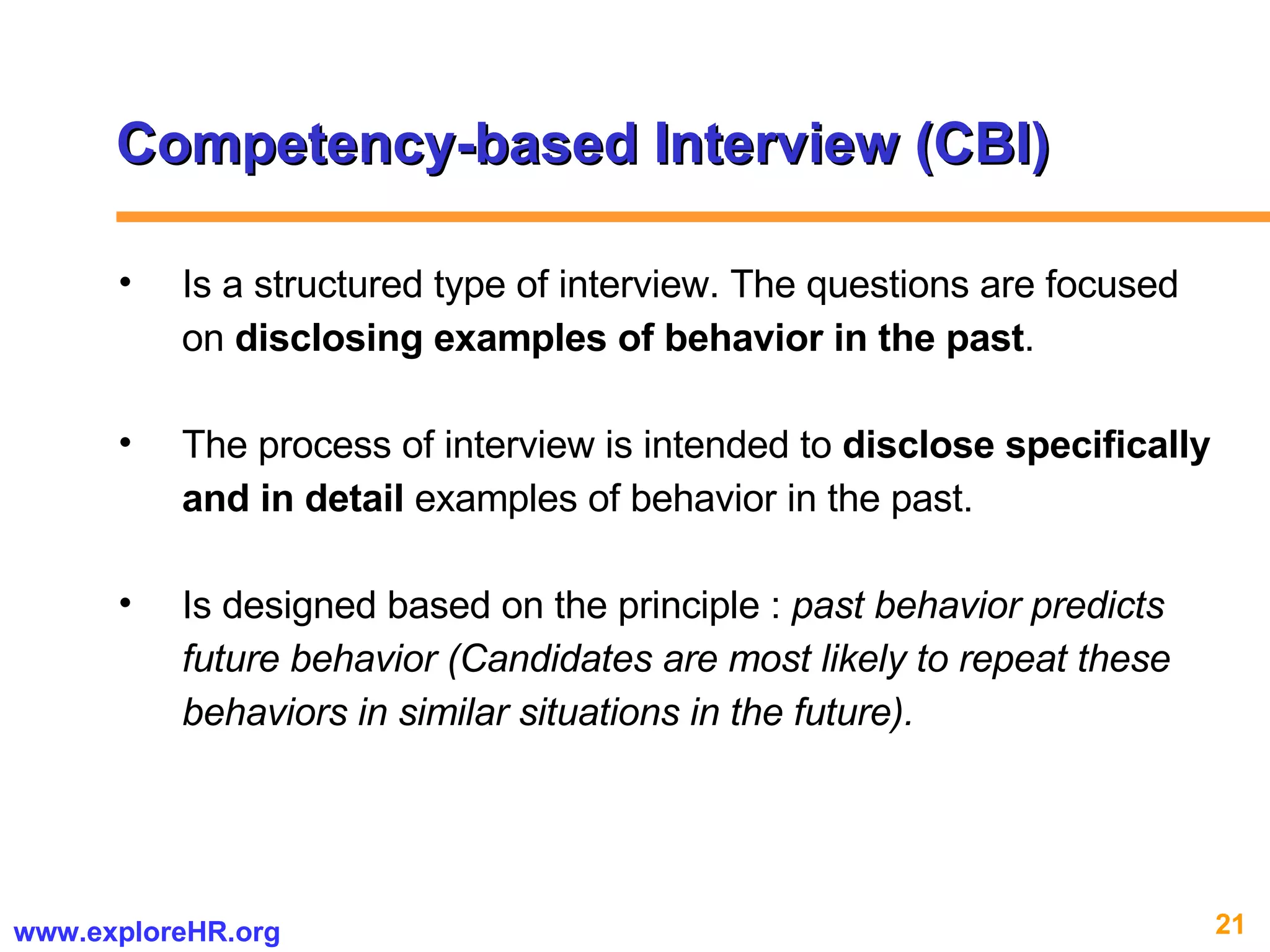 Competency-based Interview (CBI)

• Is a structured type of interview. The questions are focused on disclosing examples of behavior in the past.

• The process of interview is intended to disclose specifically and in detail examples of behavior in the past.

• Is designed based on the principle : past behavior predicts future behavior (Candidates are most likely to repeat these behaviors in similar situations in the future).

www.exploreHR.org

21